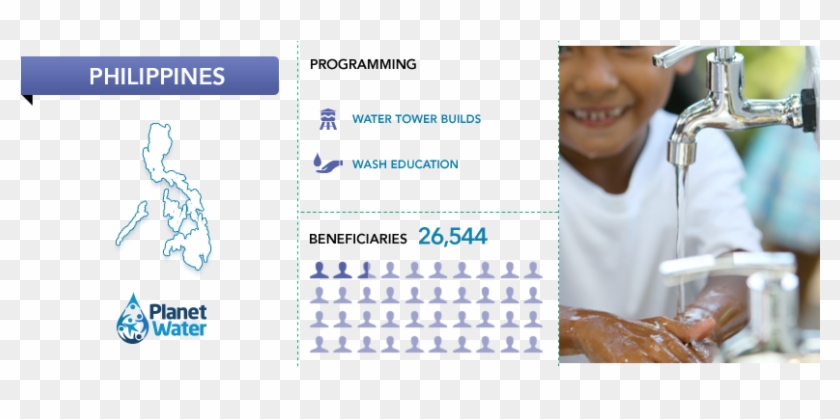 PHILIPPINES

Planet Water

PROGRAMMING

WATER TOWER BUILDS

WASH EDUCATION

BENEFICIARIES 26,544